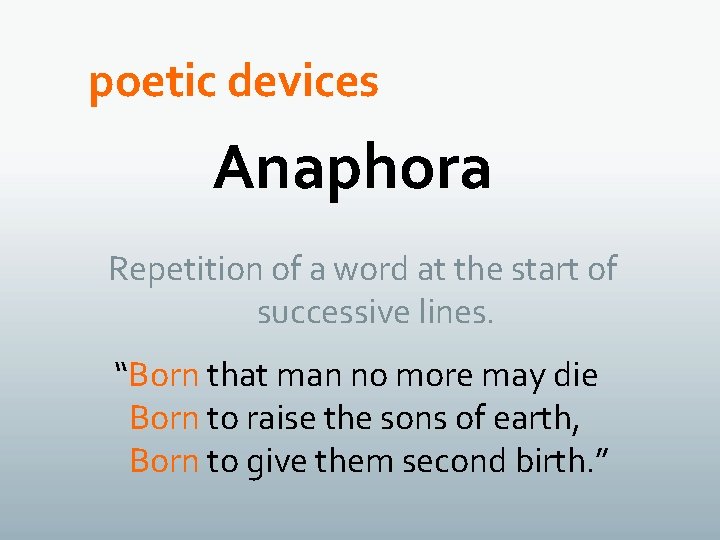 poetic devices

Anaphora

Repetition of a word at the start of successive lines.

“Born that man no more may die
Born to raise the sons of earth,
Born to give them second birth.”